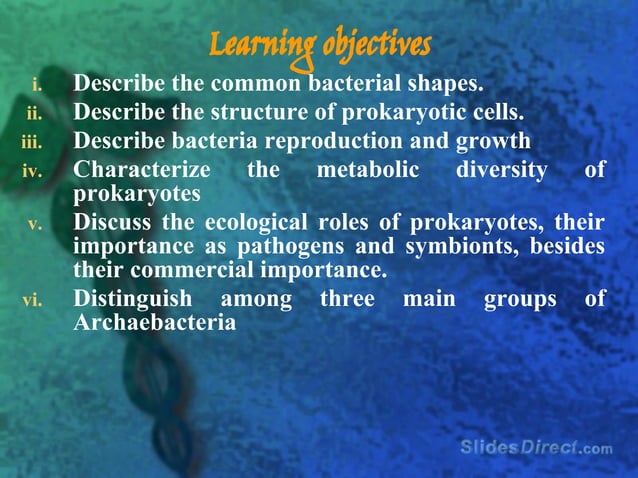 Learning objectives

i. Describe the common bacterial shapes.
ii. Describe the structure of prokaryotic cells.
iii. Describe bacteria reproduction and growth
iv. Characterize the metabolic diversity of prokaryotes
v. Discuss the ecological roles of prokaryotes, their importance as pathogens and symbionts, besides their commercial importance.
vi. Distinguish among three main groups of Archaebacteria

SlidesDirect.com